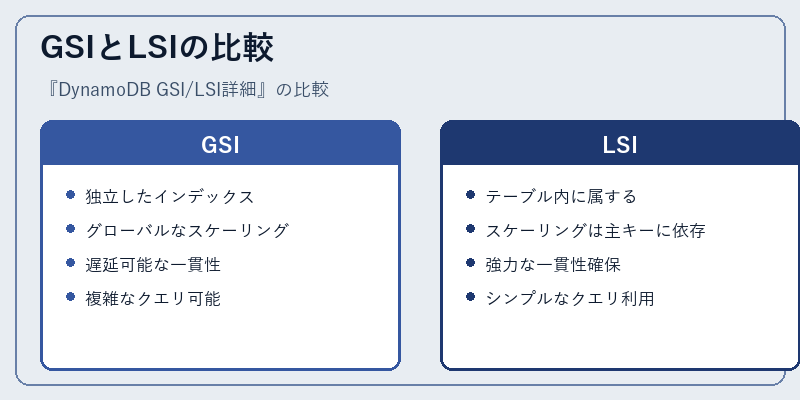 GSIとLSIの比較

『DynamoDB GSI/LSI詳細』の比較

GSI

- 独立したインデックス
- グローバルなスケーリング
- 遅延可能な一貫性
- 複雑なクエリ可能

LSI

- テーブル内に属する
- スケーリングは主キーに依存
- 強力な一貫性確保
- シンプルなクエリ利用